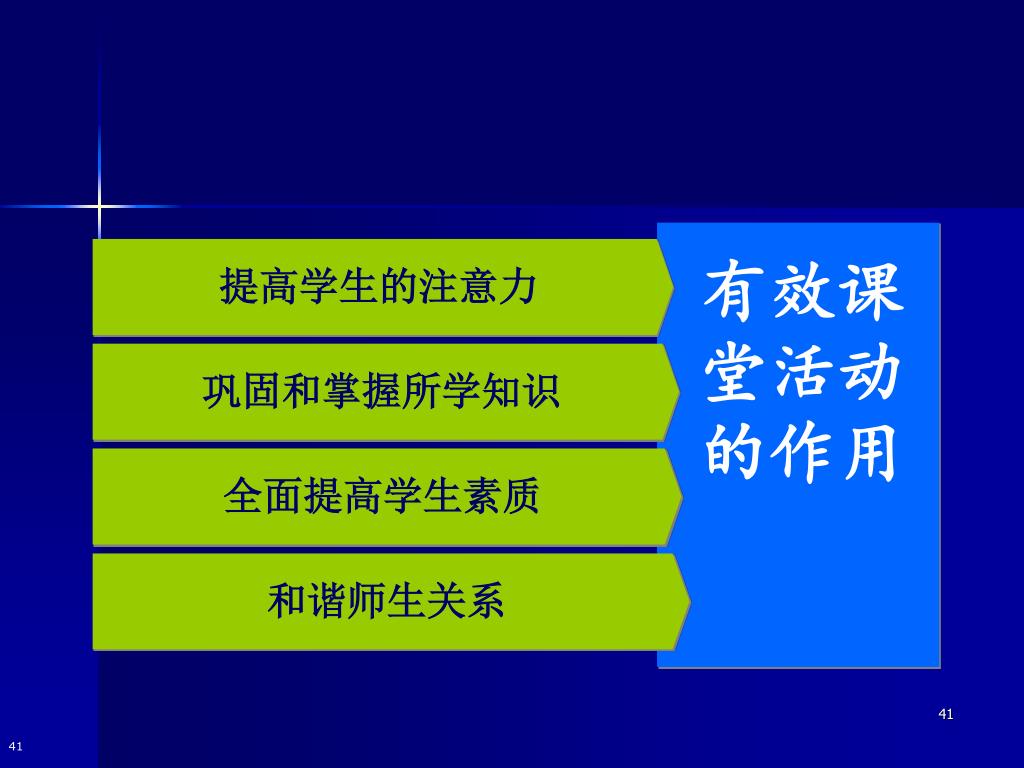 提高学生的注意力

巩固和掌握所学知识

全面提高学生素质

和谐师生关系

有效课堂活动的作用

41

41